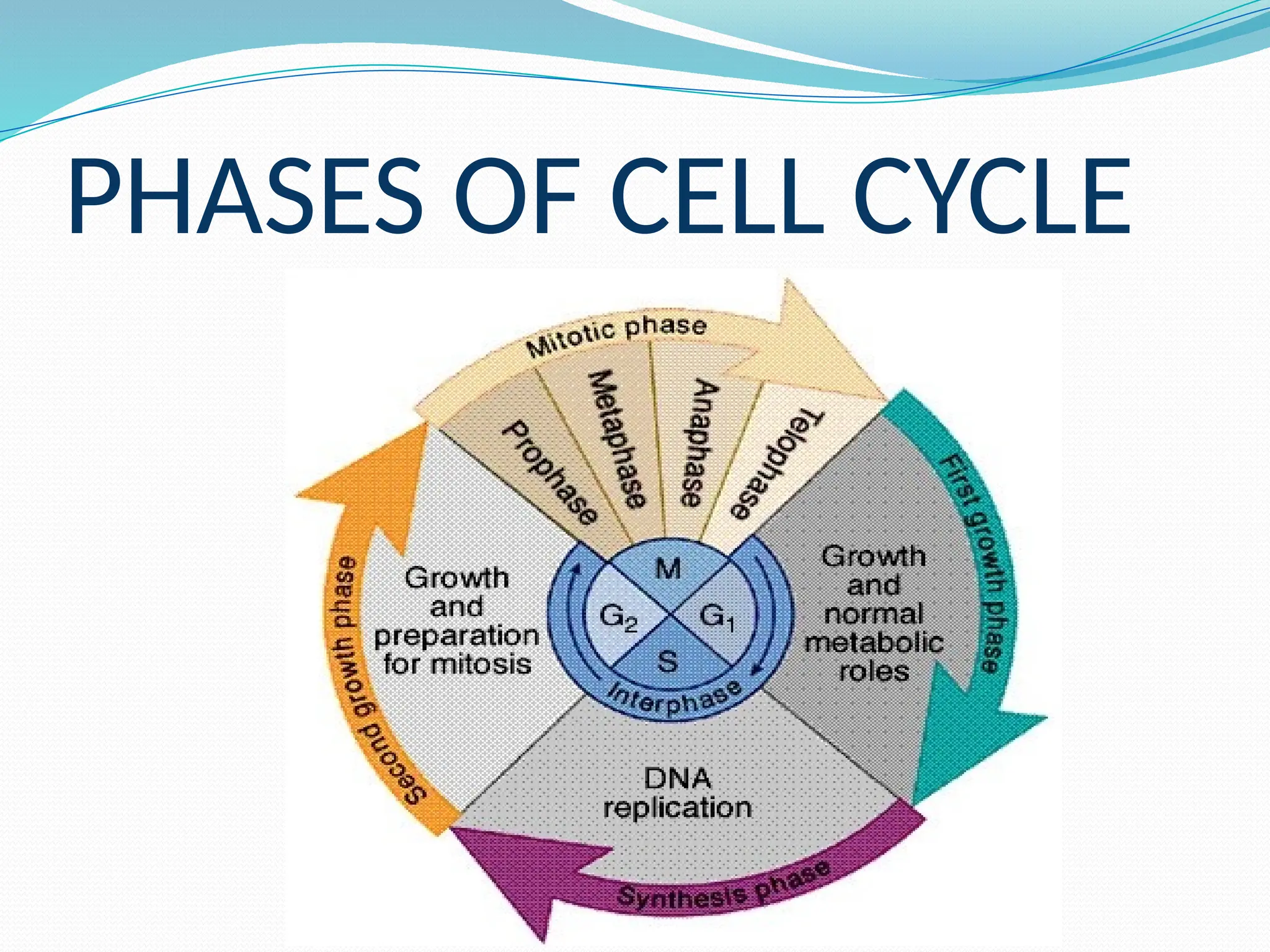 PHASES OF CELL CYCLE

Mitotic phase

Prophase

Metaphase

Anaphase

Telophase

First growth phase

Growth and normal metabolic roles

M

$G_2$

$G_1$

S

Interphase

Growth and preparation for mitosis

Second growth phase

DNA replication

Synthesis phase